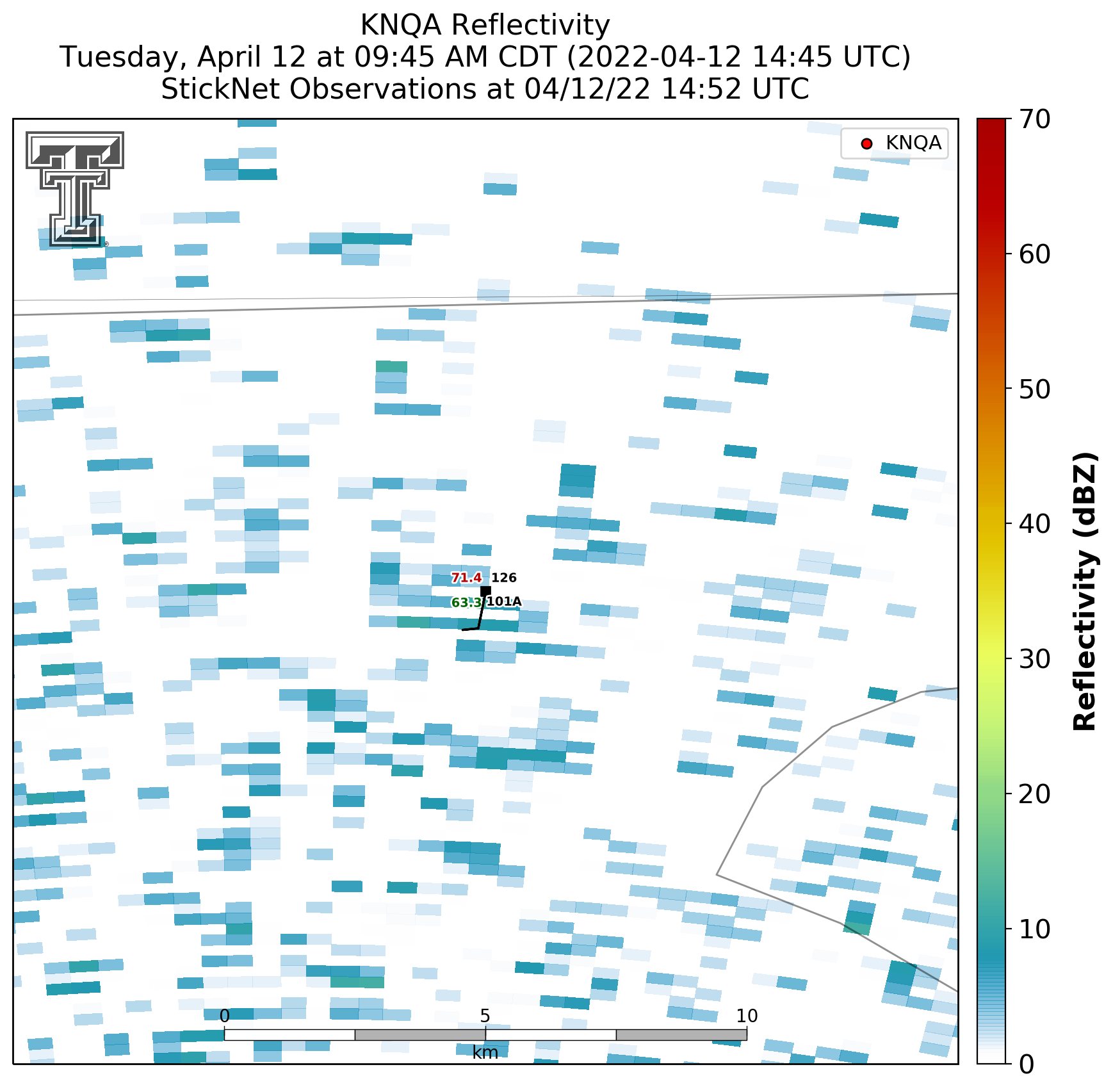 KNQA Reflectivity
Tuesday, April 12 at 09:45 AM CDT (2022-04-12 14:45 UTC)
StickNet Observations at 04/12/22 14:52 UTC

KNQA

71.4 126
63.3 101A

0 5 10
km

70
60
50
40
30
20
10
0
Reflectivity (dBZ)